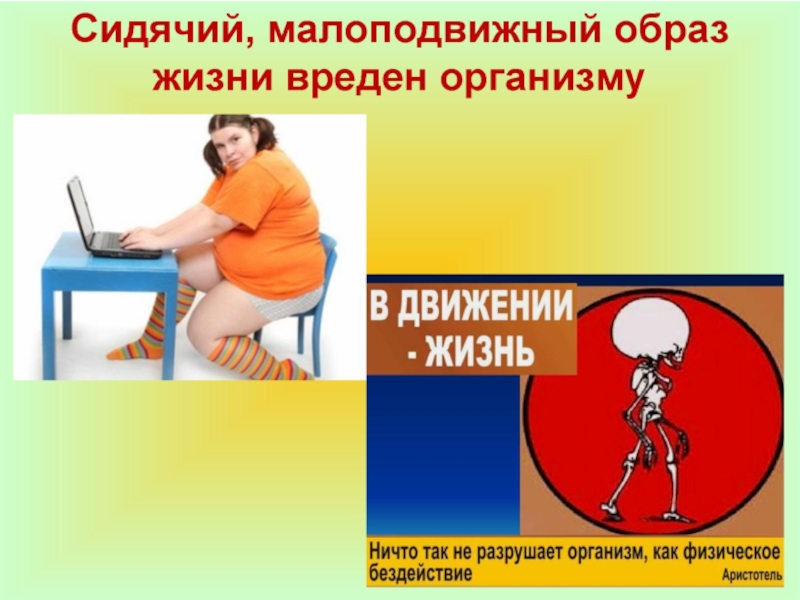 Сидячий, малоподвижный образ жизни вреден организму

В ДВИЖЕНИИ - ЖИЗНЬ

Ничто так не разрушает организм, как физическое бездействие

Аристотель